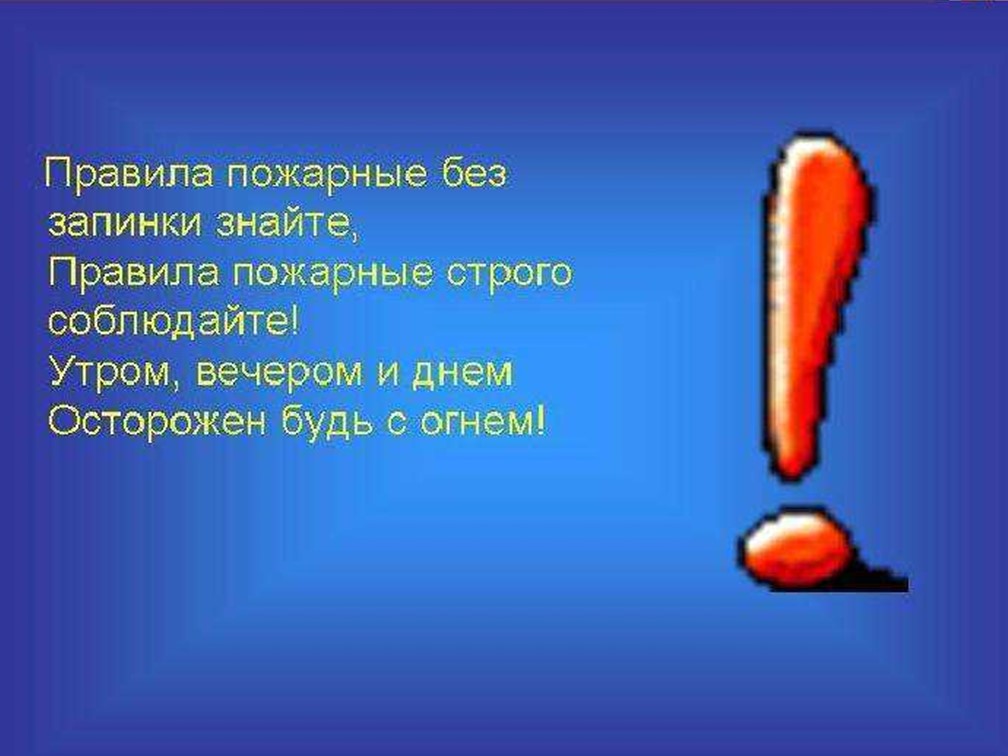 Правила пожарные без запинки знайте,
Правила пожарные строго соблюдайте!
Утром, вечером и днем
Осторожен будь с огнем!